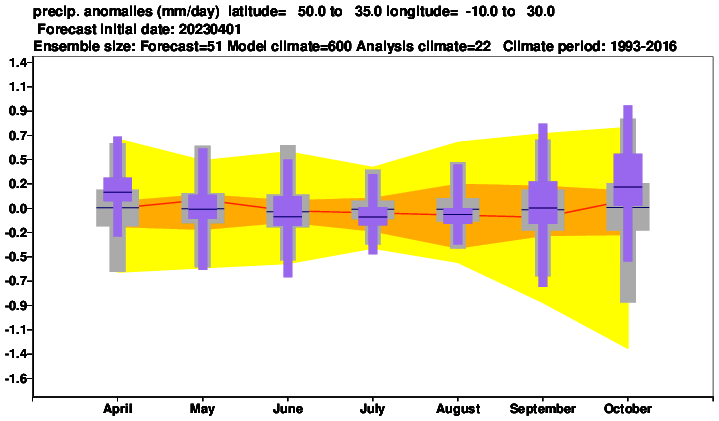 precip. anomalies (mm/day) latitude= 50.0 to 35.0 longitude= -10.0 to 30.0
Forecast initial date: 20230401
Ensemble size: Forecast=51 Model climate=600 Analysis climate=22 Climate period: 1993-2016

1.4
1.1
0.9
0.7
0.5
0.2
0.0
-0.2
-0.5
-0.7
-0.9
-1.1
-1.4
-1.6

April
May
June
July
August
September
October